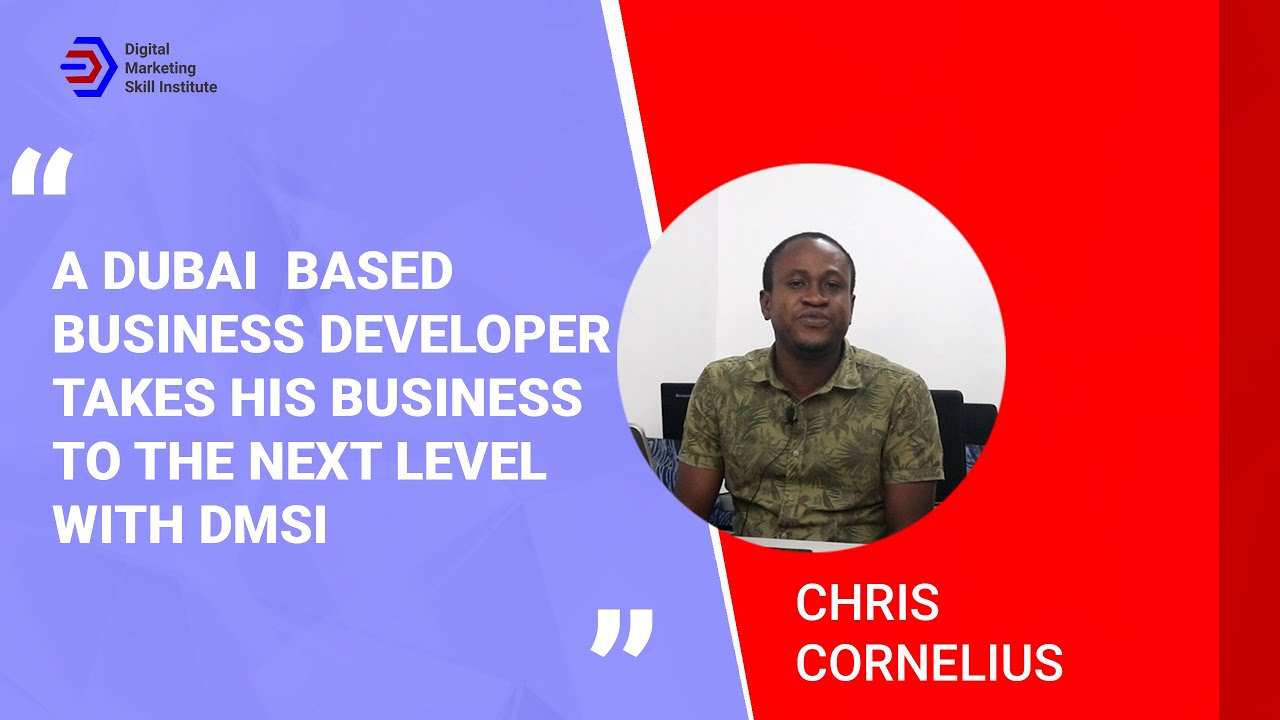 Digital Marketing Skill Institute

“

A DUBAI BASED BUSINESS DEVELOPER TAKES HIS BUSINESS TO THE NEXT LEVEL WITH DMSI

”

CHRIS CORNELIUS